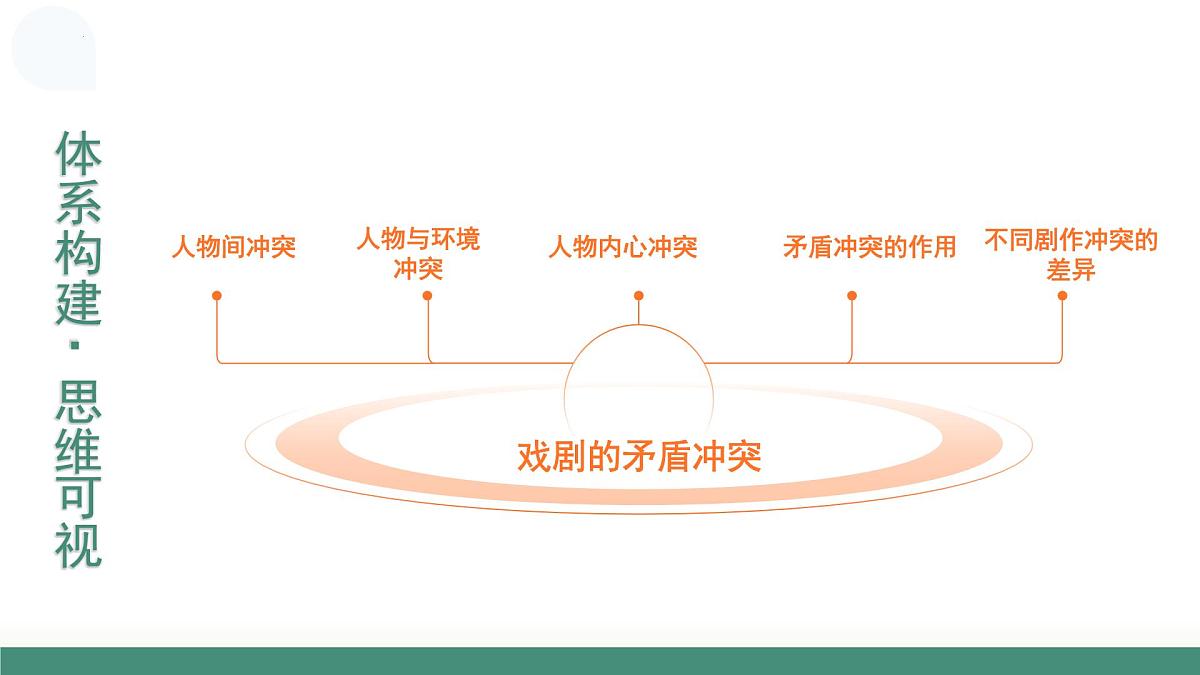 体系构建·思维可视

人物间冲突

人物与环境冲突

人物内心冲突

矛盾冲突的作用

不同剧作冲突的差异

戏剧的矛盾冲突